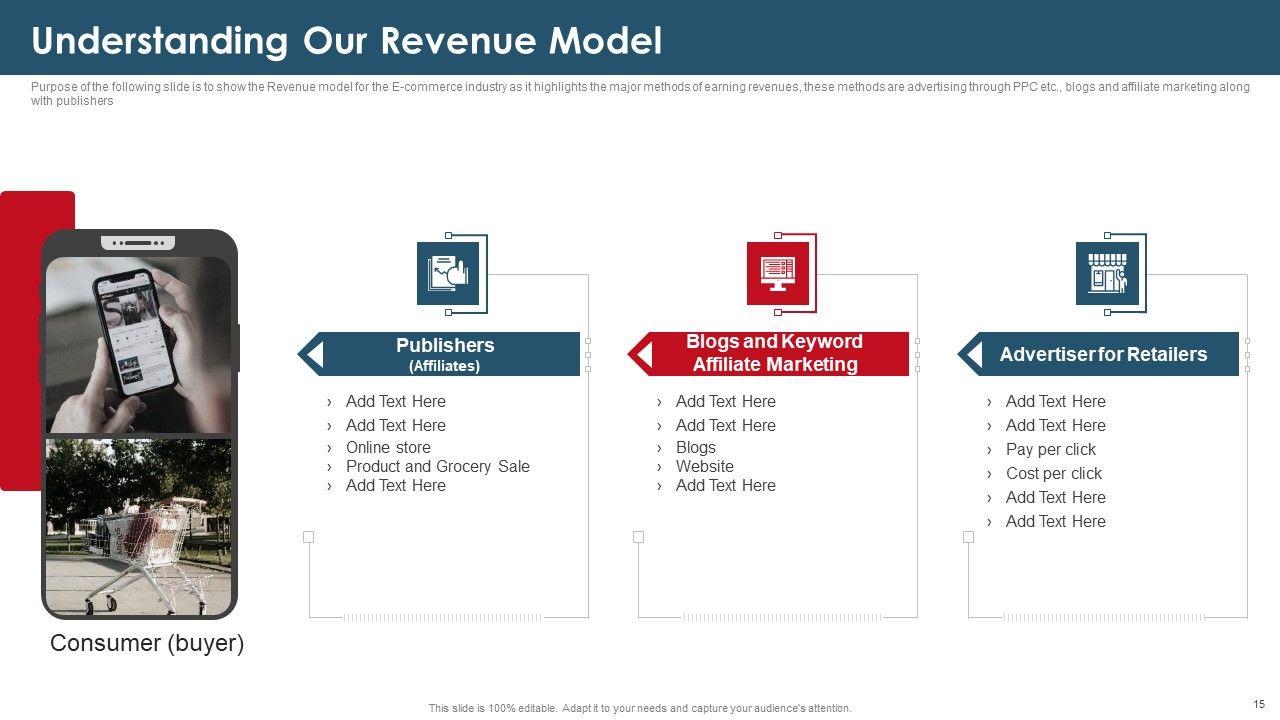 Understanding Our Revenue Model

Purpose of the following slide is to show the Revenue model for the E-commerce industry as it highlights the major methods of earning revenues, these methods are advertising through PPC etc., blogs and affiliate marketing along with publishers

Consumer (buyer)

Publishers
(Affiliates)

› Add Text Here
› Add Text Here
› Online store
› Product and Grocery Sale
› Add Text Here

Blogs and Keyword Affiliate Marketing

› Add Text Here
› Add Text Here
› Blogs
› Website
› Add Text Here

Advertiser for Retailers

› Add Text Here
› Add Text Here
› Pay per click
› Cost per click
› Add Text Here
› Add Text Here

This slide is 100% editable. Adapt it to your needs and capture your audience's attention.

15